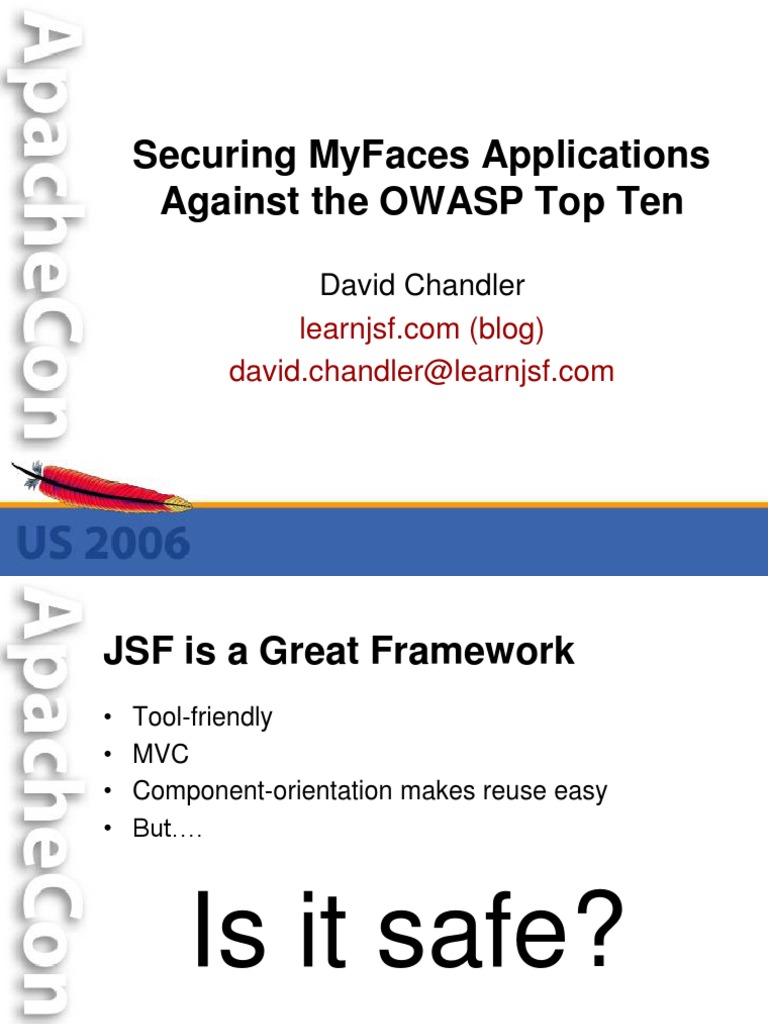 ApacheCon

Securing MyFaces Applications Against the OWASP Top Ten

David Chandler
learnjsf.com (blog)
david.chandler@learnjsf.com

US 2006

ApacheCon

JSF is a Great Framework

• Tool-friendly
• MVC
• Component-orientation makes reuse easy
• But….

Is it safe?